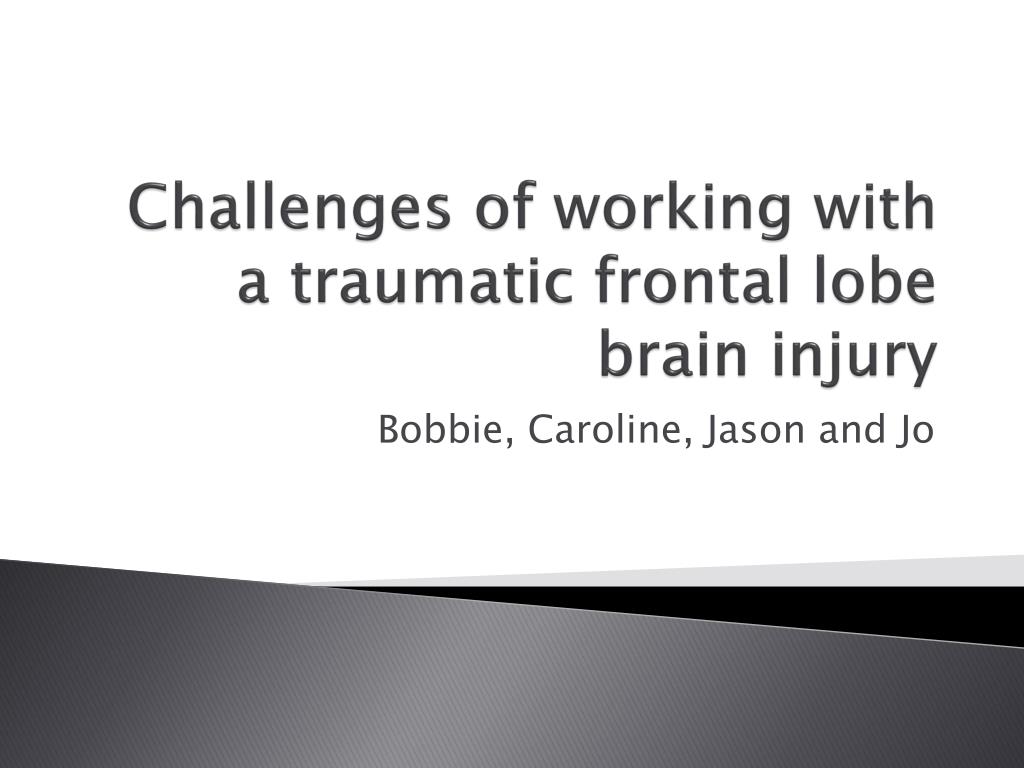 Challenges of working with a traumatic frontal lobe brain injury

Bobbie, Caroline, Jason and Jo